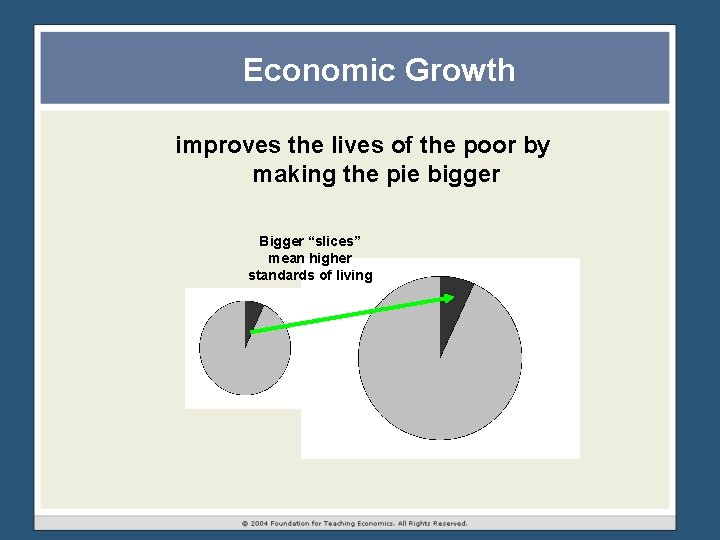 Economic Growth

improves the lives of the poor by making the pie bigger

Bigger “slices” mean higher standards of living

© 2004 Foundation for Teaching Economics. All Rights Reserved.